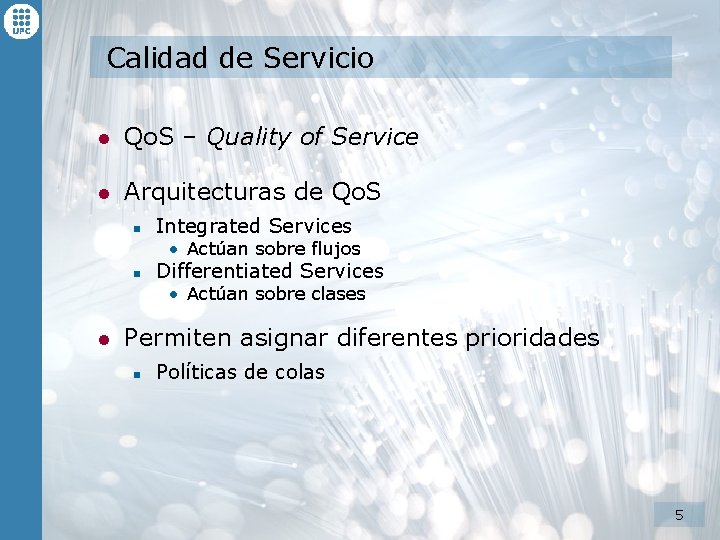 UPC

Calidad de Servicio

• QoS – Quality of Service

• Arquitecturas de QoS
• Integrated Services
• Actúan sobre flujos
• Differentiated Services
• Actúan sobre clases

• Permiten asignar diferentes prioridades
• Políticas de colas

5